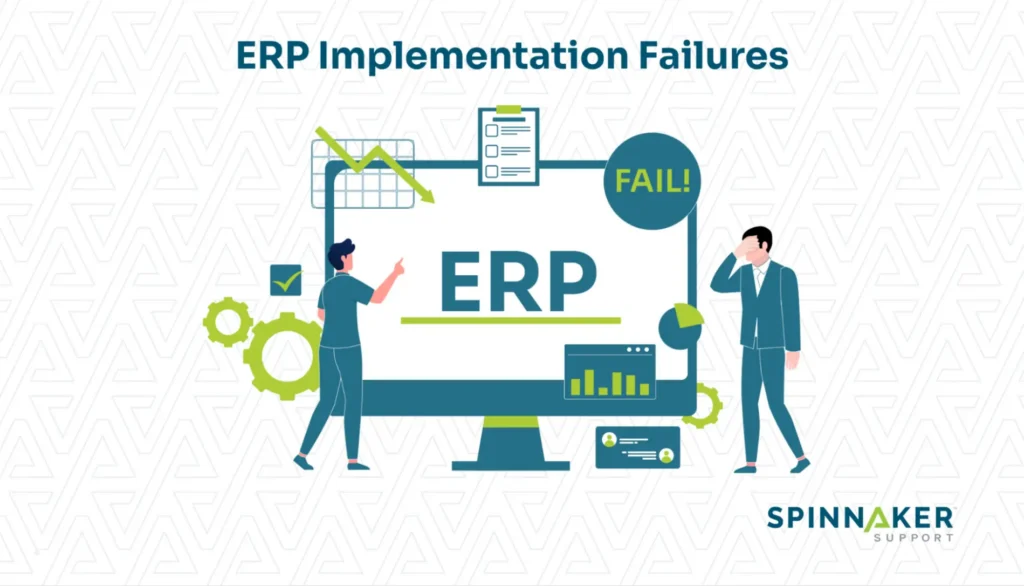 ERP Implementation Failures

FAIL!

ERP

SPINNAKER
SUPPORT